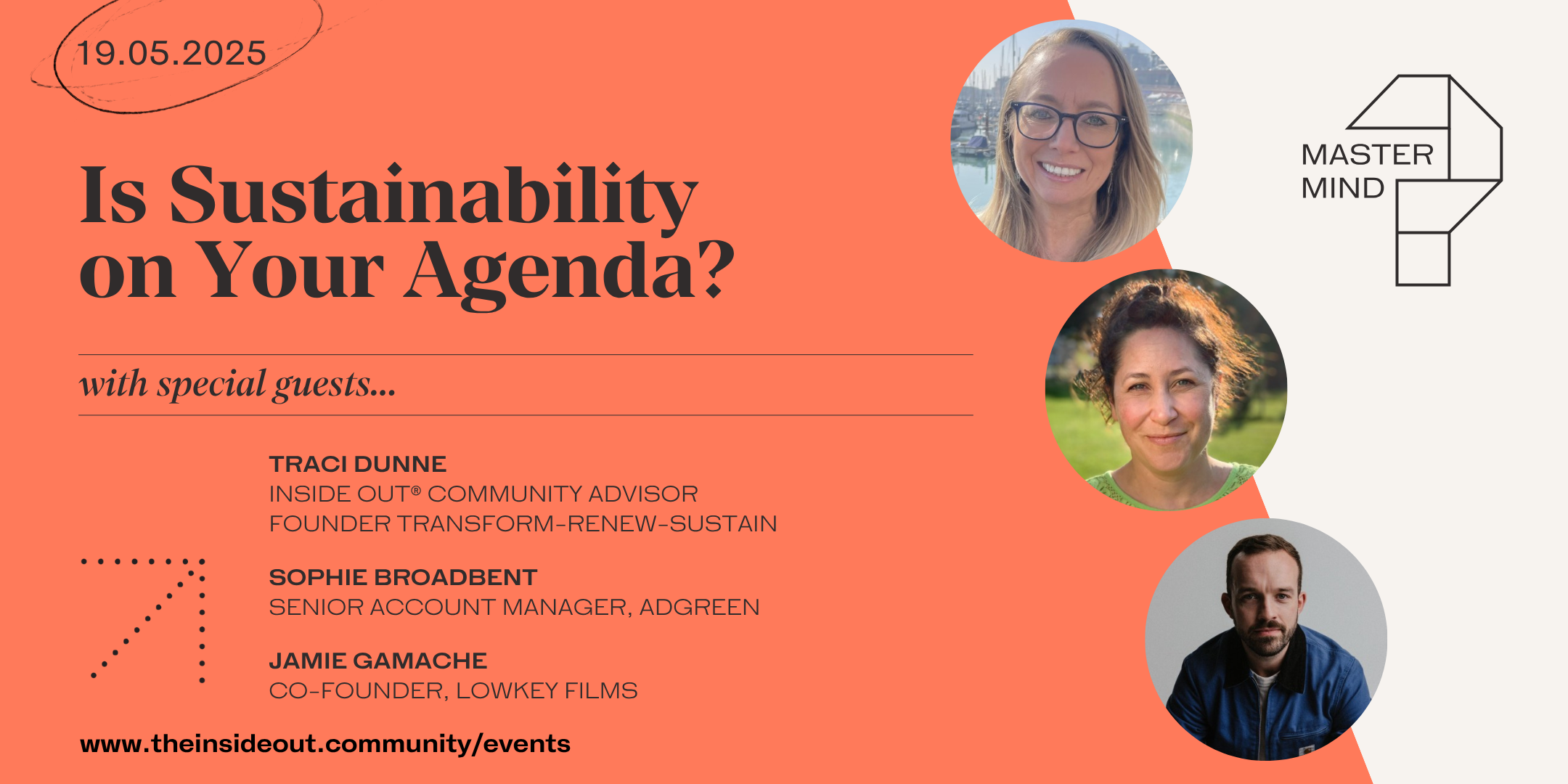 19.05.2025

Is Sustainability on Your Agenda?

with special guests...

TRACI DUNNE
INSIDE OUT® COMMUNITY ADVISOR
FOUNDER TRANSFORM-RENEW-SUSTAIN

SOPHIE BROADBENT
SENIOR ACCOUNT MANAGER, ADGREEN

JAMIE GAMACHE
CO-FOUNDER, LOWKEY FILMS

www.theinsideout.community/events

MASTER MIND